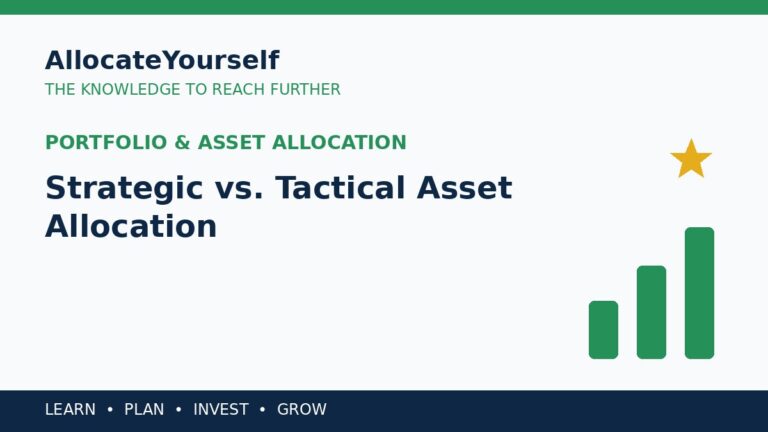 AllocateYourself
THE KNOWLEDGE TO REACH FURTHER

PORTFOLIO & ASSET ALLOCATION

Strategic vs. Tactical Asset Allocation

LEARN • PLAN • INVEST • GROW